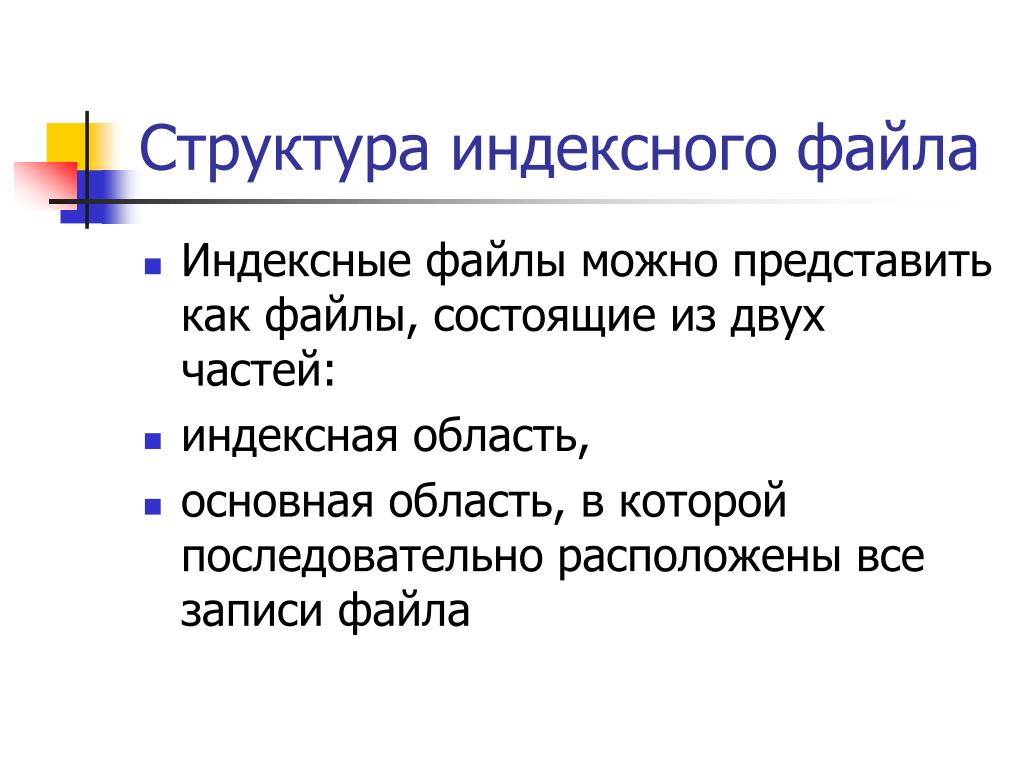 Структура индексного файла

- Индексные файлы можно представить как файлы, состоящие из двух частей:
- индексная область,
- основная область, в которой последовательно расположены все записи файла